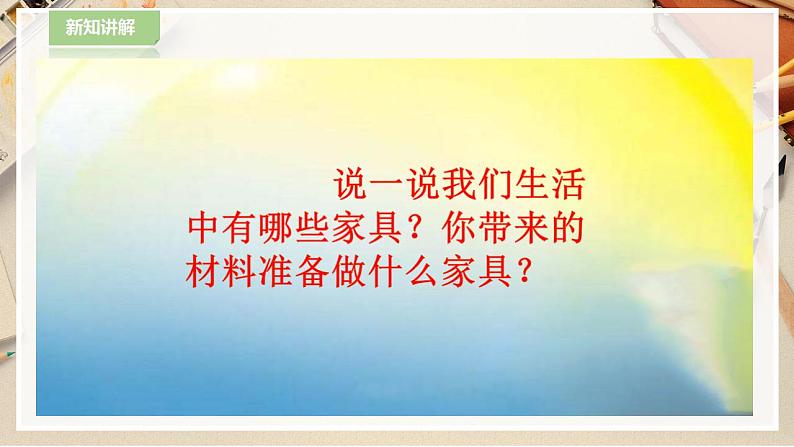 新知讲解

说一说我们生活中有哪些家具？你带来的材料准备做什么家具？